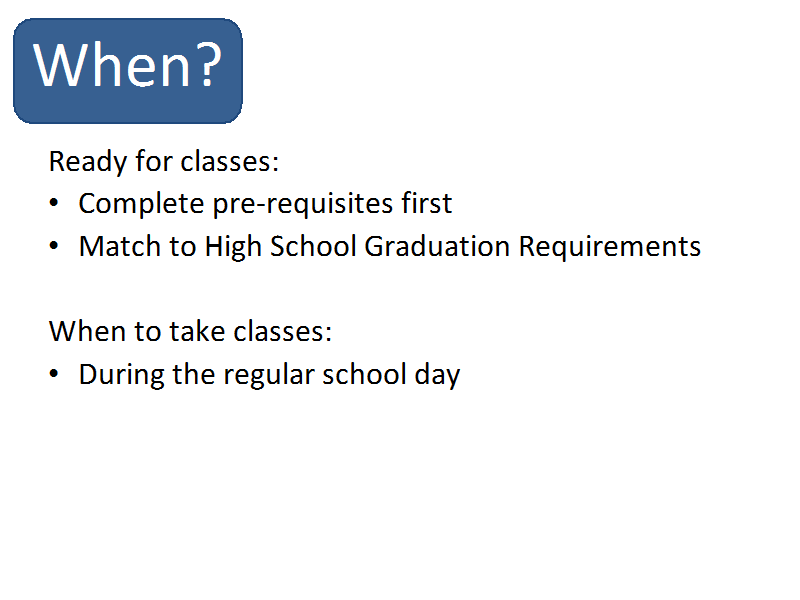 When?

Ready for classes:
• Complete pre-requisites first
• Match to High School Graduation Requirements

When to take classes:
• During the regular school day